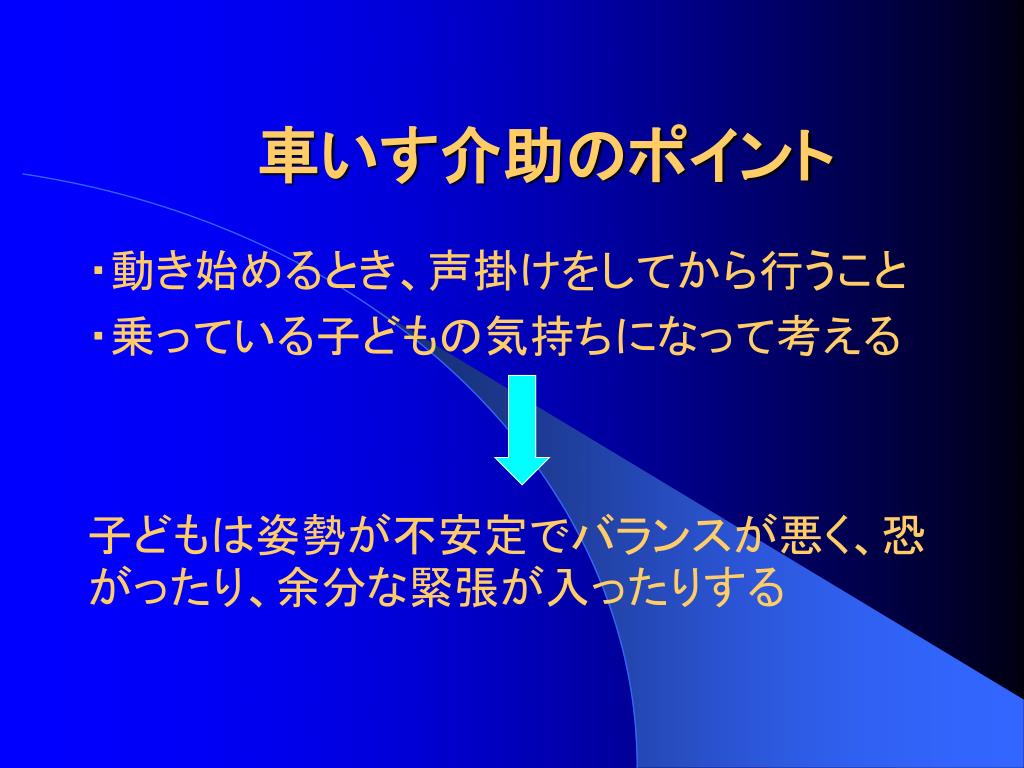 車いす介助のポイント

・動き始めるとき、声掛けをしてから行うこと
・乗っている子どもの気持ちになって考える

子どもは姿勢が不安定でバランスが悪く、恐がったり、余分な緊張が入ったりする